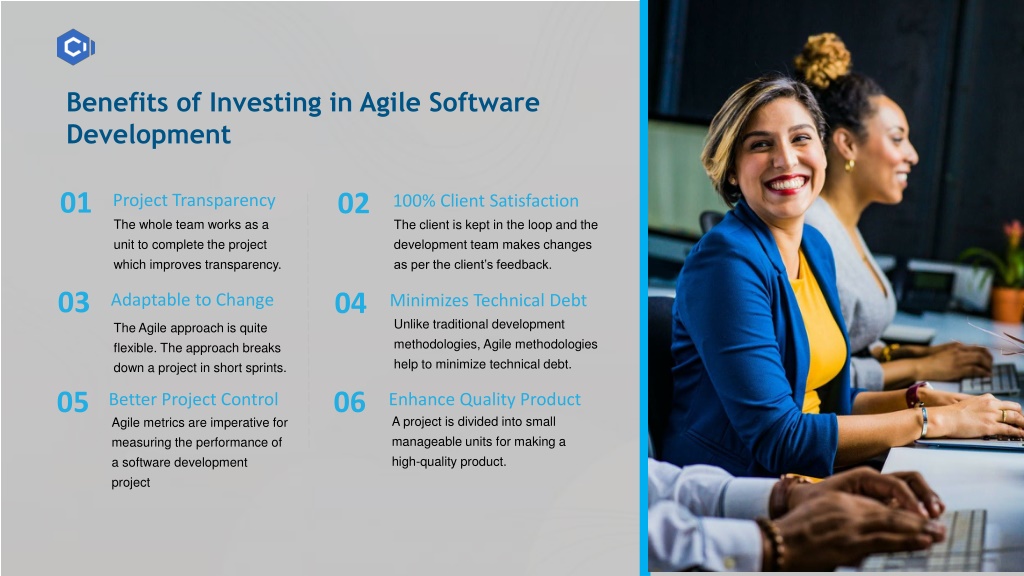 Benefits of Investing in Agile Software Development

01 Project Transparency
The whole team works as a unit to complete the project which improves transparency.

02 100% Client Satisfaction
The client is kept in the loop and the development team makes changes as per the client's feedback.

03 Adaptable to Change
The Agile approach is quite flexible. The approach breaks down a project in short sprints.

04 Minimizes Technical Debt
Unlike traditional development methodologies, Agile methodologies help to minimize technical debt.

05 Better Project Control
Agile metrics are imperative for measuring the performance of a software development project

06 Enhance Quality Product
A project is divided into small manageable units for making a high-quality product.